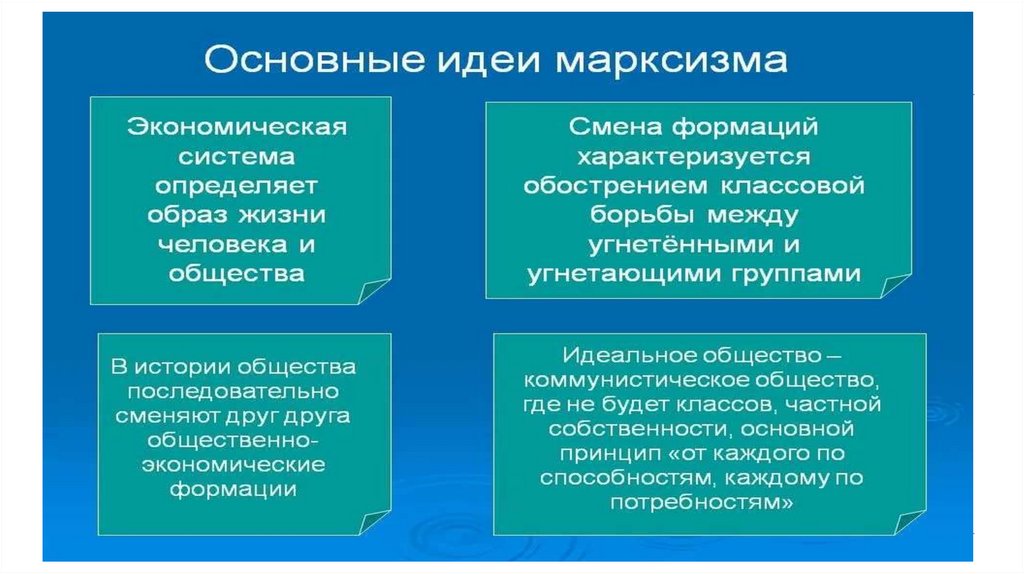 Основные идеи марксизма

Экономическая система определяет образ жизни человека и общества

Смена формаций характеризуется обострением классовой борьбы между угнетёнными и угнетающими группами

В истории общества последовательно сменяют друг друга общественно-экономические формации

Идеальное общество – коммунистическое общество, где не будет классов, частной собственности, основной принцип «от каждого по способностям, каждому по потребностям»